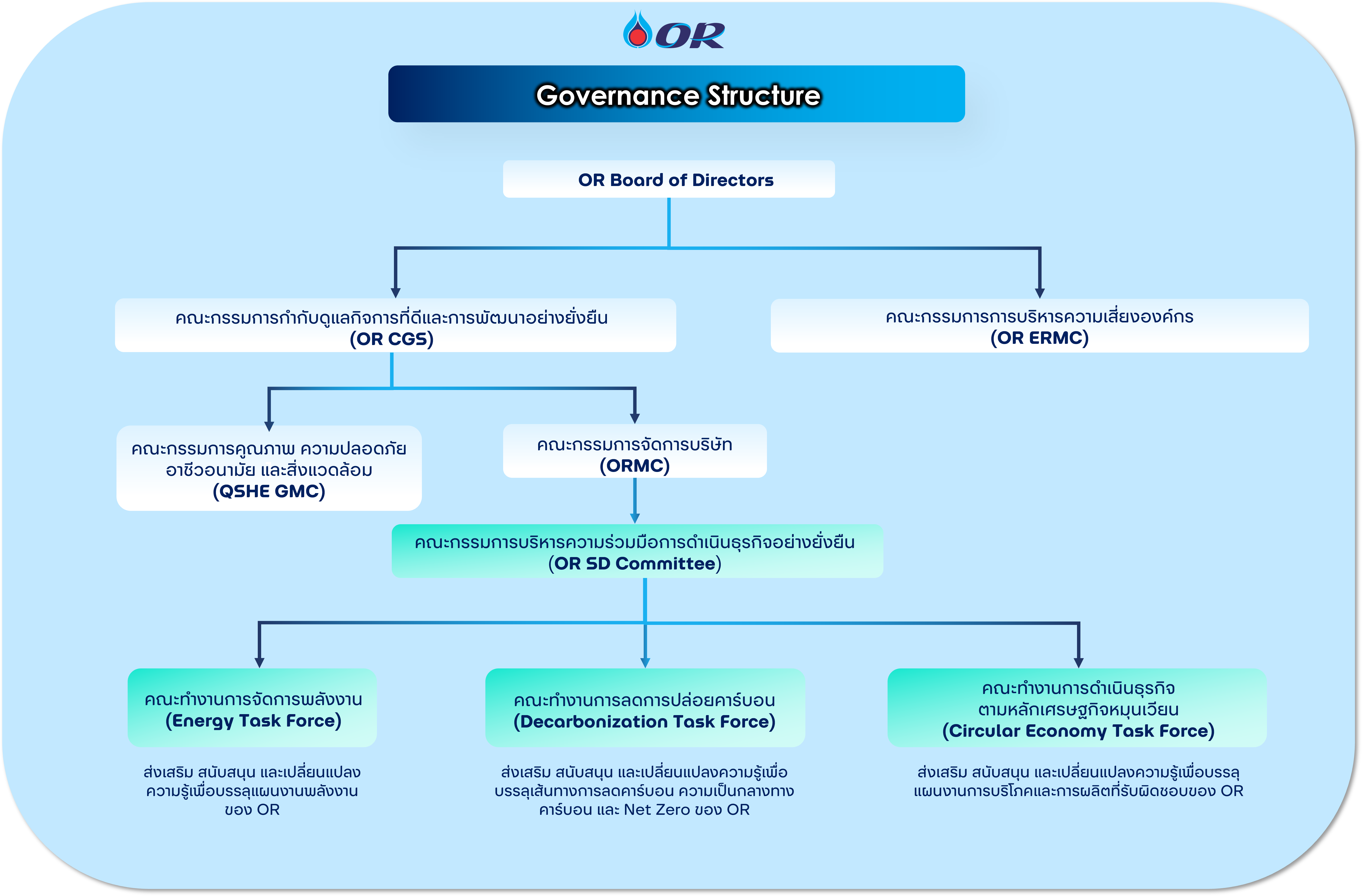 OR

Governance Structure

OR Board of Directors

คณะกรรมการกำกับดูแลกิจการที่ดีและการพัฒนาอย่างยั่งยืน (OR CGS)

คณะกรรมการการบริหารความเสี่ยงองค์กร (OR ERMC)

คณะกรรมการคุณภาพ ความปลอดภัย อาชีวอนามัย และสิ่งแวดล้อม (QSHE GMC)

คณะกรรมการจัดการบริษัท (ORMC)

คณะกรรมการบริหารความร่วมมือการดำเนินธุรกิจอย่างยั่งยืน (OR SD Committee)

คณะทำงานการจัดการพลังงาน (Energy Task Force)

ส่งเสริม สนับสนุน และเปลี่ยนแปลงความรู้เพื่อบรรลุแผนงานพลังงานของ OR

คณะทำงานการลดการปล่อยคาร์บอน (Decarbonization Task Force)

ส่งเสริม สนับสนุน และเปลี่ยนแปลงความรู้เพื่อบรรลุเส้นทางการลดคาร์บอน ความเป็นกลางทางคาร์บอน และ Net Zero ของ OR

คณะทำงานการดำเนินธุรกิจตามหลักเศรษฐกิจหมุนเวียน (Circular Economy Task Force)

ส่งเสริม สนับสนุน และเปลี่ยนแปลงความรู้เพื่อบรรลุแผนงานการบริโภคและการผลิตที่รับผิดชอบของ OR